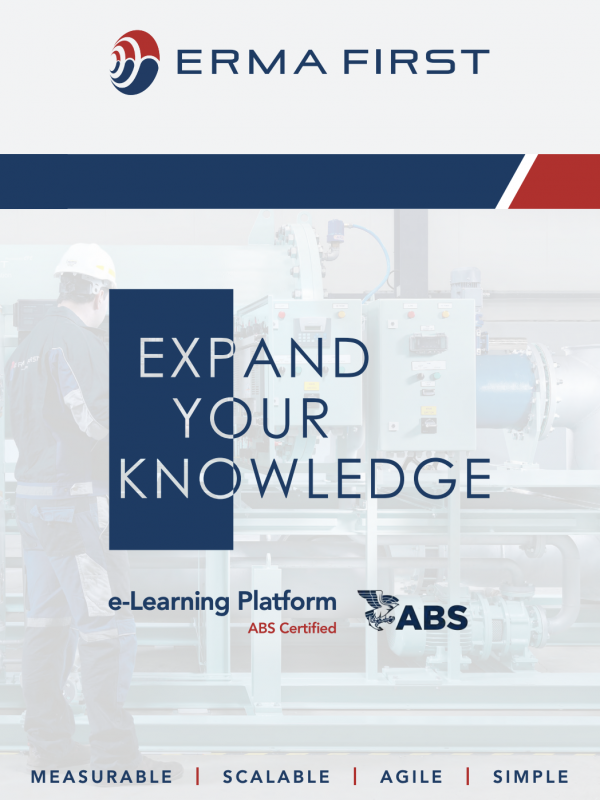 ERMA FIRST

EXPAND YOUR KNOWLEDGE

e-Learning Platform
ABS Certified

ABS

MEASURABLE | SCALABLE | AGILE | SIMPLE